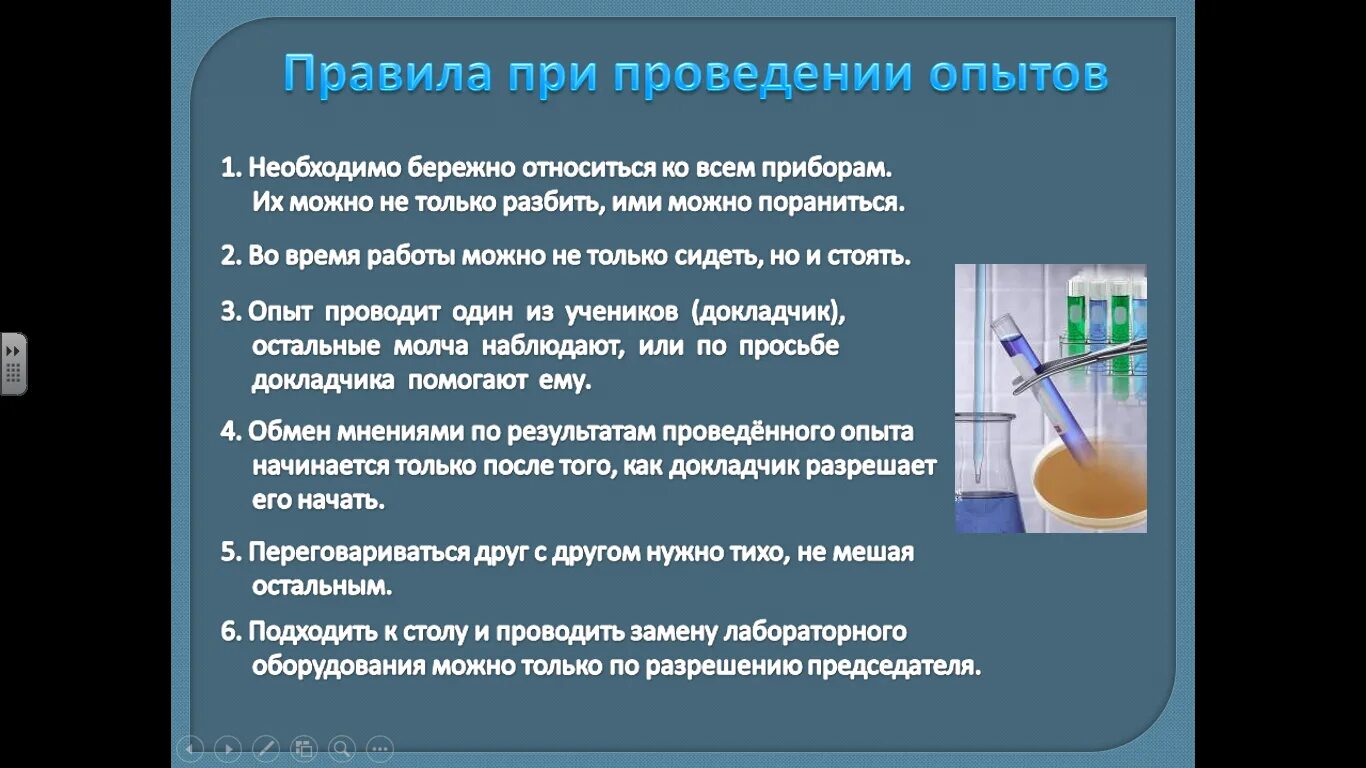 Правила при проведении опытов

1. Необходимо бережно относиться ко всем приборам. Их можно не только разбить, ими можно пораниться.

2. Во время работы можно не только сидеть, но и стоять.

3. Опыт проводит один из учеников (докладчик), остальные молча наблюдают, или по просьбе докладчика помогают ему.

4. Обмен мнениями по результатам проведённого опыта начинается только после того, как докладчик разрешает его начать.

5. Переговариваться друг с другом нужно тихо, не мешая остальным.

6. Подходить к столу и проводить замену лабораторного оборудования можно только по разрешению председателя.